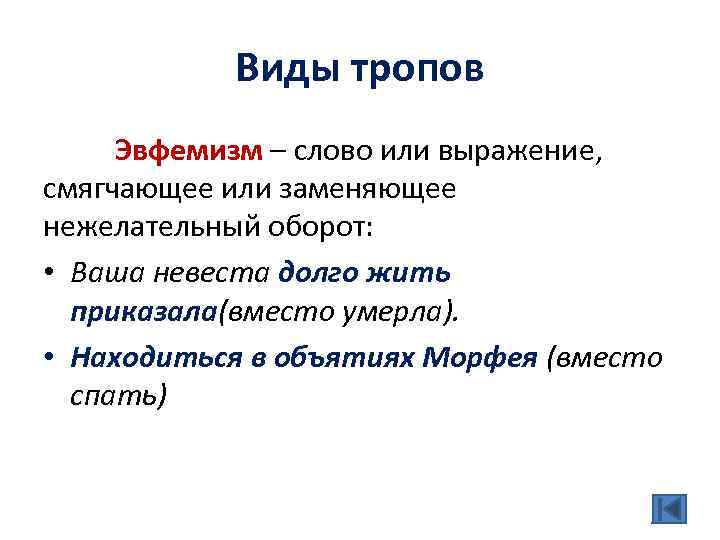 Виды тропов

Эвфемизм – слово или выражение, смягчающее или заменяющее нежелательный оборот:

• Ваша невеста долго жить приказала(вместо умерла).
• Находиться в объятиях Морфея (вместо спать)